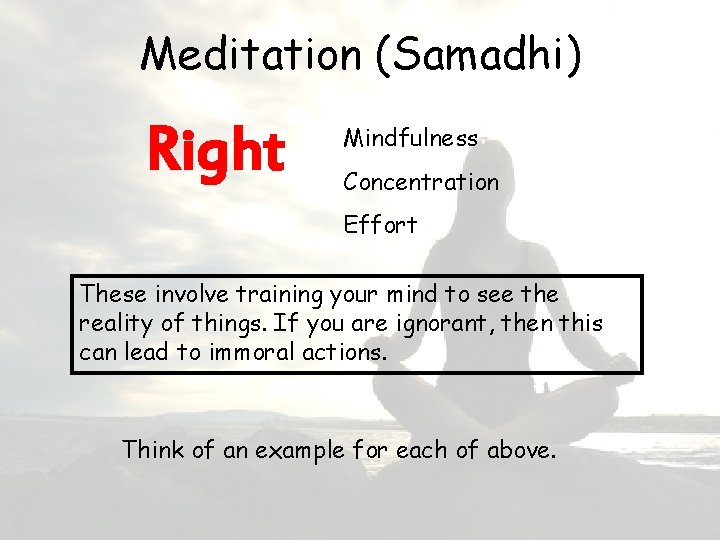 Meditation (Samadhi)

Right

Mindfulness

Concentration

Effort

These involve training your mind to see the reality of things. If you are ignorant, then this can lead to immoral actions.

Think of an example for each of above.